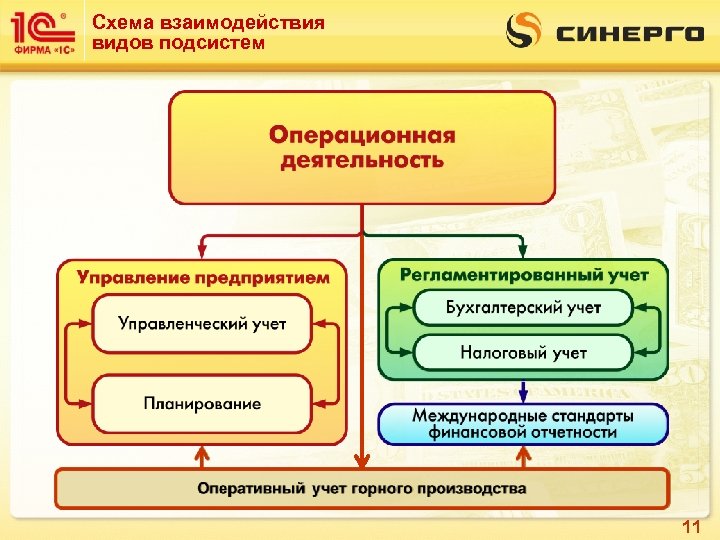 1С ФИРМА «1С»

Схема взаимодействия видов подсистем

СИНЕРГО

Операционная деятельность

Управление предприятием

Управленческий учет

Планирование

Регламентированный учет

Бухгалтерский учет

Налоговый учет

Международные стандарты финансовой отчетности

Оперативный учет горного производства

11